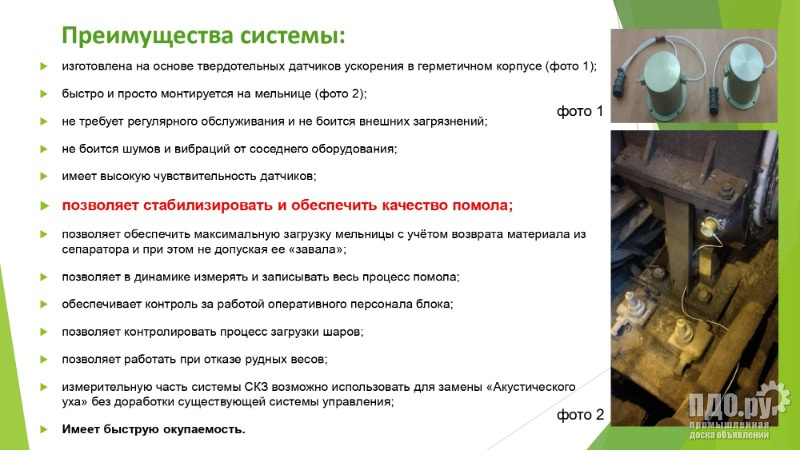 Преимущества системы:

изготовлена на основе твердотельных датчиков ускорения в герметичном корпусе (фото 1);

быстро и просто монтируется на мельнице (фото 2);

не требует регулярного обслуживания и не боится внешних загрязнений;

не боится шумов и вибраций от соседнего оборудования;

имеет высокую чувствительность датчиков;

позволяет стабилизировать и обеспечить качество помола;

позволяет обеспечить максимальную загрузку мельницы с учётом возврата материала из сепаратора и при этом не допуская ее «завала»;

позволяет в динамике измерять и записывать весь процесс помола;

обеспечивает контроль за работой оперативного персонала блока;

позволяет контролировать процесс загрузки шаров;

позволяет работать при отказе рудных весов;

измерительную часть системы СКЗ возможно использовать для замены «Акустического уха» без доработки существующей системы управления;

Имеет быструю окупаемость.

фото 1

фото 2

ПДО.ру промышленная доска объявлений